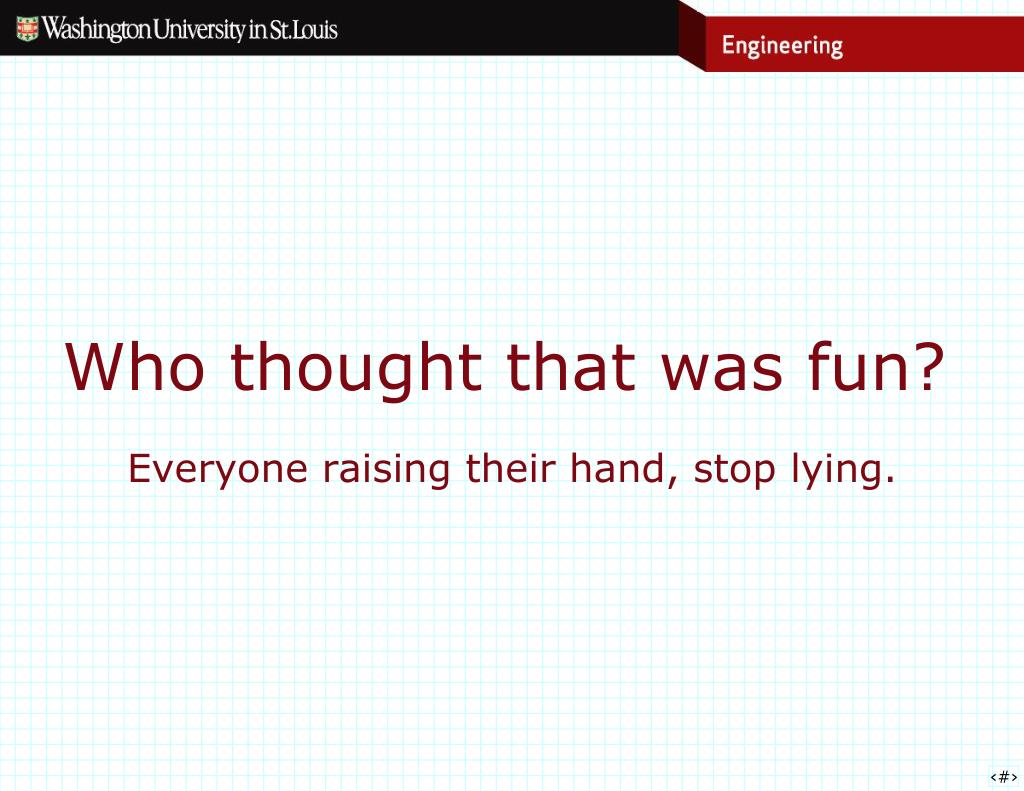 Washington University in St. Louis

Engineering

Who thought that was fun?

Everyone raising their hand, stop lying.

‹#›